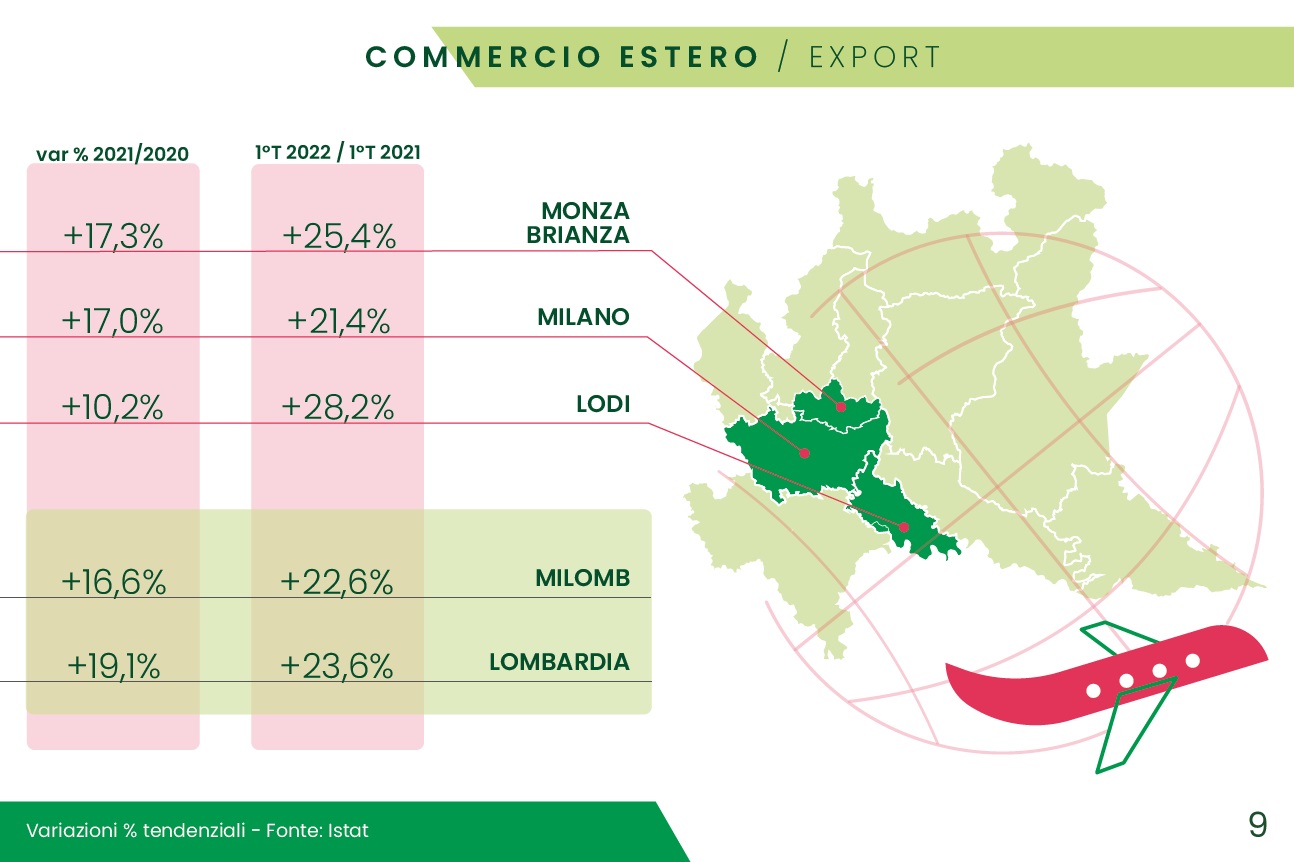 COMMERCIO ESTERO / EXPORT

| var % 2021/2020 | 1°T 2022 / 1°T 2021 | |
|---|---|---|
| +17,3% | +25,4% | MONZA BRIANZA |
| +17,0% | +21,4% | MILANO |
| +10,2% | +28,2% | LODI |
| +16,6% | +22,6% | MILOMB |
| +19,1% | +23,6% | LOMBARDIA |

Variazioni % tendenziali - Fonte: Istat

9